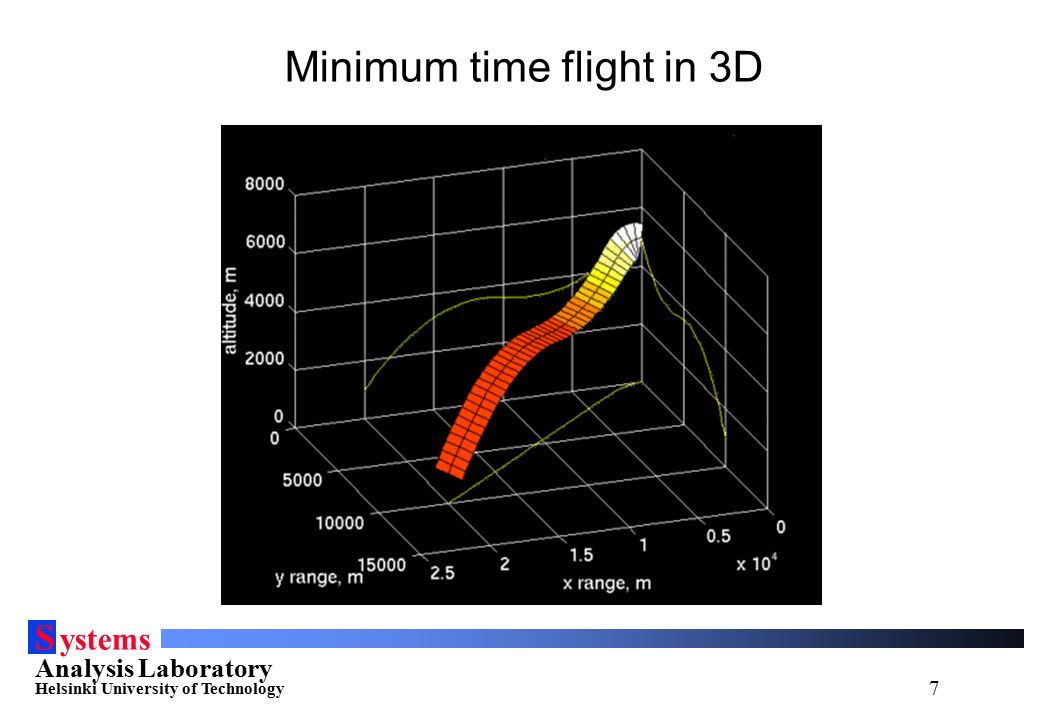 Minimum time flight in 3D

8000
6000
4000
2000
0
altitude, m
0
5000
10000
15000
y range, m
2.5
2
1.5
1
0.5
0
x range, m
x $10^4$

Systems
Analysis Laboratory
Helsinki University of Technology

7